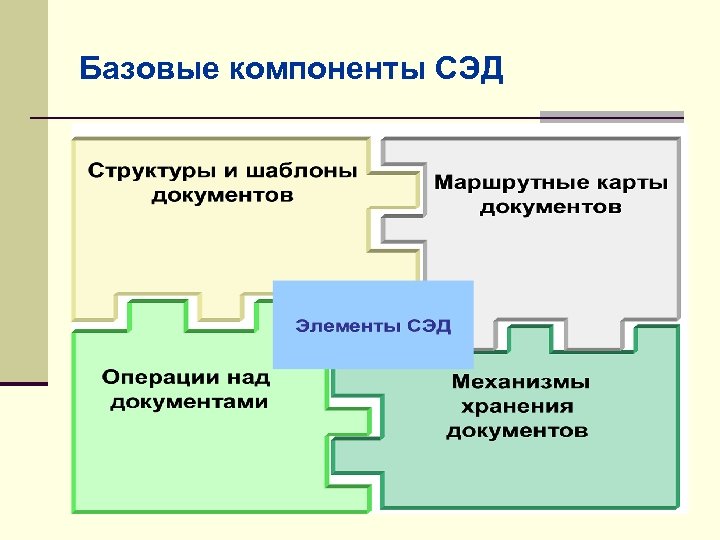 Базовые компоненты СЭД

Структуры и шаблоны документов

Маршрутные карты документов

Элементы СЭД

Операции над документами

Механизмы хранения документов